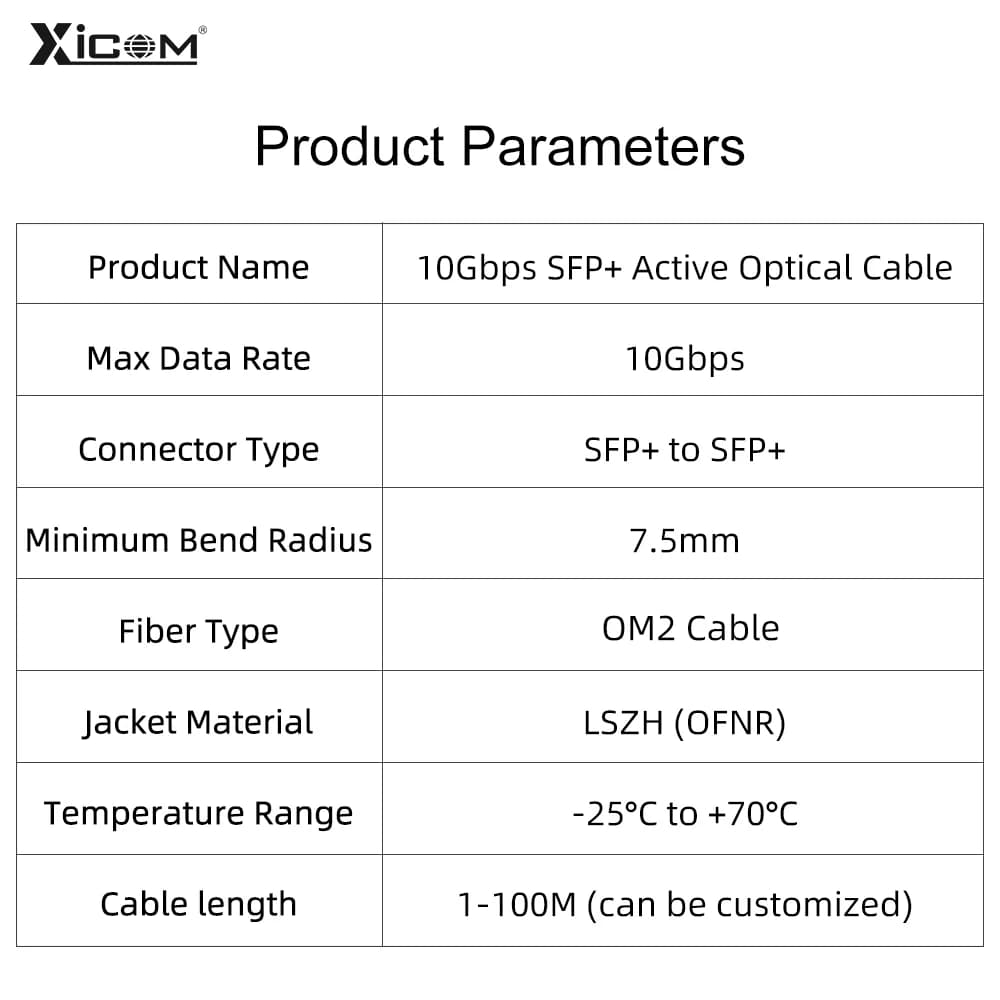 XICOM®

Product Parameters

| Product Name | 10Gbps SFP+ Active Optical Cable |
|---|---|
| Max Data Rate | 10Gbps |
| Connector Type | SFP+ to SFP+ |
| Minimum Bend Radius | 7.5mm |
| Fiber Type | OM2 Cable |
| Jacket Material | LSZH (OFNR) |
| Temperature Range | -25°C to +70°C |
| Cable length | 1-100M (can be customized) |